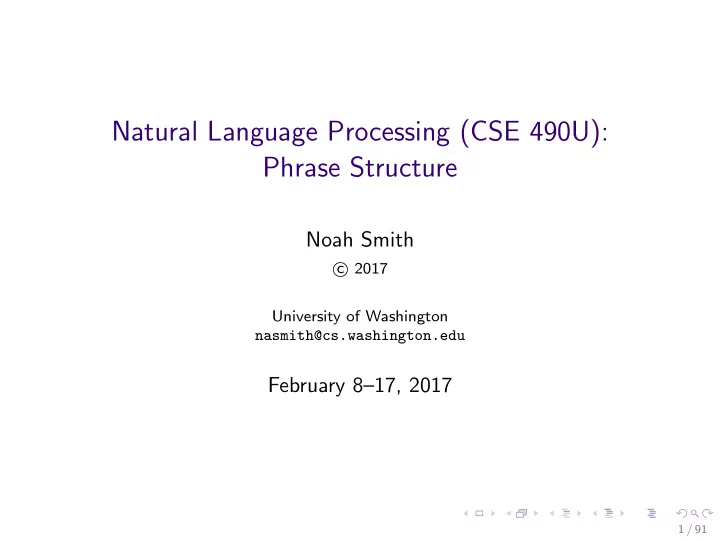 Natural Language Processing (CSE 490U): Phrase Structure

Noah Smith

© 2017

University of Washington
nasmith@cs.washington.edu

February 8–17, 2017

1 / 91